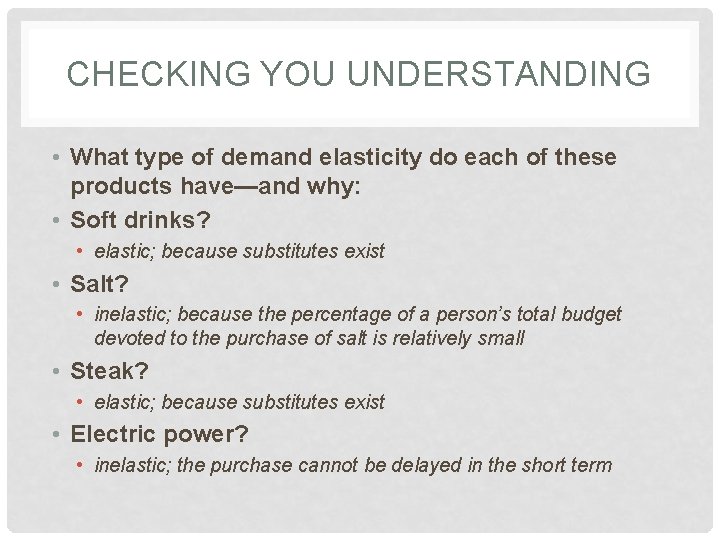 CHECKING YOU UNDERSTANDING

• What type of demand elasticity do each of these products have—and why:
• Soft drinks?
  • elastic; because substitutes exist
• Salt?
  • inelastic; because the percentage of a person's total budget devoted to the purchase of salt is relatively small
• Steak?
  • elastic; because substitutes exist
• Electric power?
  • inelastic; the purchase cannot be delayed in the short term